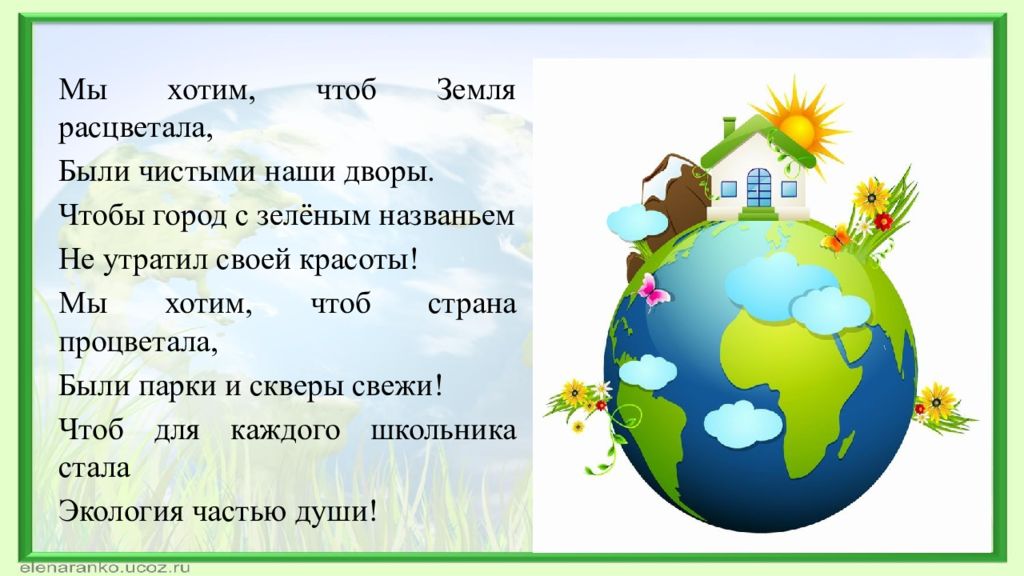 Мы хотим, чтоб Земля расцветала,

Были чистыми наши дворы.

Чтобы город с зелёным названьем

Не утратил своей красоты!

Мы хотим, чтоб страна процветала,

Были парки и скверы свежи!

Чтоб для каждого школьника стала

Экология частью души!

elenaranko.ucoz.ru